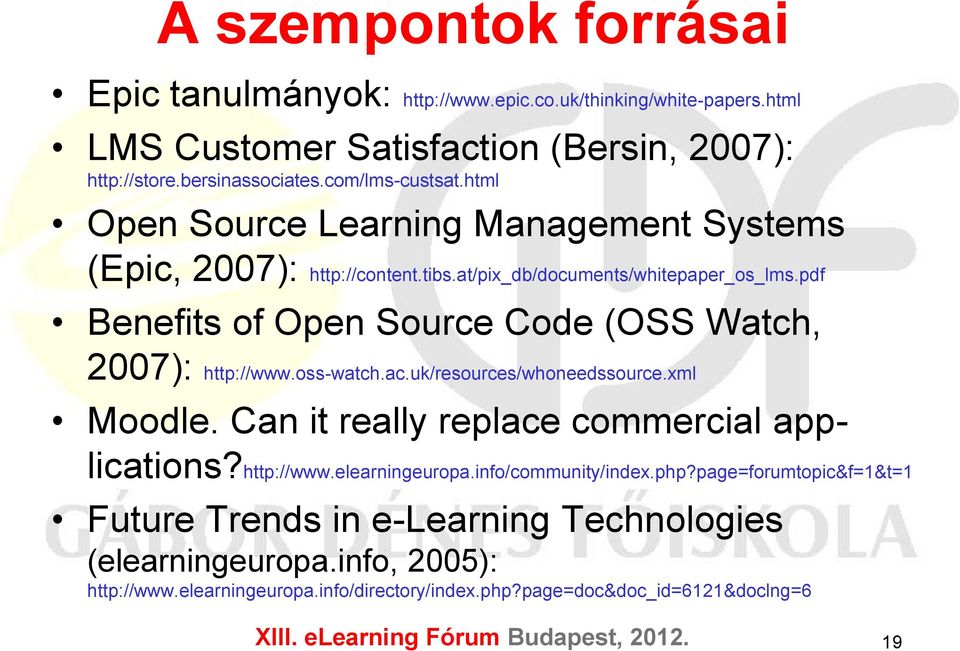 A szempontok forrásai

• Epic tanulmányok: http://www.epic.co.uk/thinking/white-papers.html
• LMS Customer Satisfaction (Bersin, 2007): http://store.bersinassociates.com/lms-custsat.html
• Open Source Learning Management Systems (Epic, 2007): http://content.tibs.at/pix_db/documents/whitepaper_os_lms.pdf
• Benefits of Open Source Code (OSS Watch, 2007): http://www.oss-watch.ac.uk/resources/whoneedssource.xml
• Moodle. Can it really replace commercial applications?http://www.elearningeuropa.info/community/index.php?page=forumtopic&f=1&t=1
• Future Trends in e-Learning Technologies (elearningeuropa.info, 2005): http://www.elearningeuropa.info/directory/index.php?page=doc&doc_id=6121&doclng=6

GÁBOR DÉNES FŐISKOLA

XIII. eLearning Fórum Budapest, 2012.

19